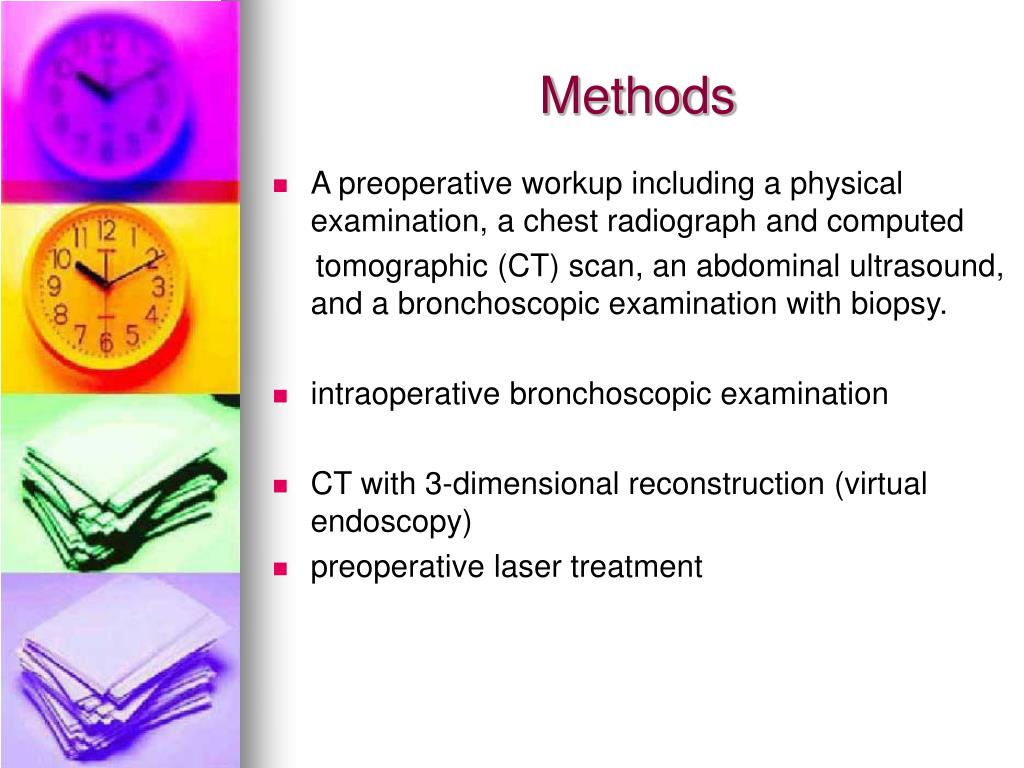 Methods

A preoperative workup including a physical examination, a chest radiograph and computed tomographic (CT) scan, an abdominal ultrasound, and a bronchoscopic examination with biopsy.

intraoperative bronchoscopic examination

CT with 3-dimensional reconstruction (virtual endoscopy)

preoperative laser treatment